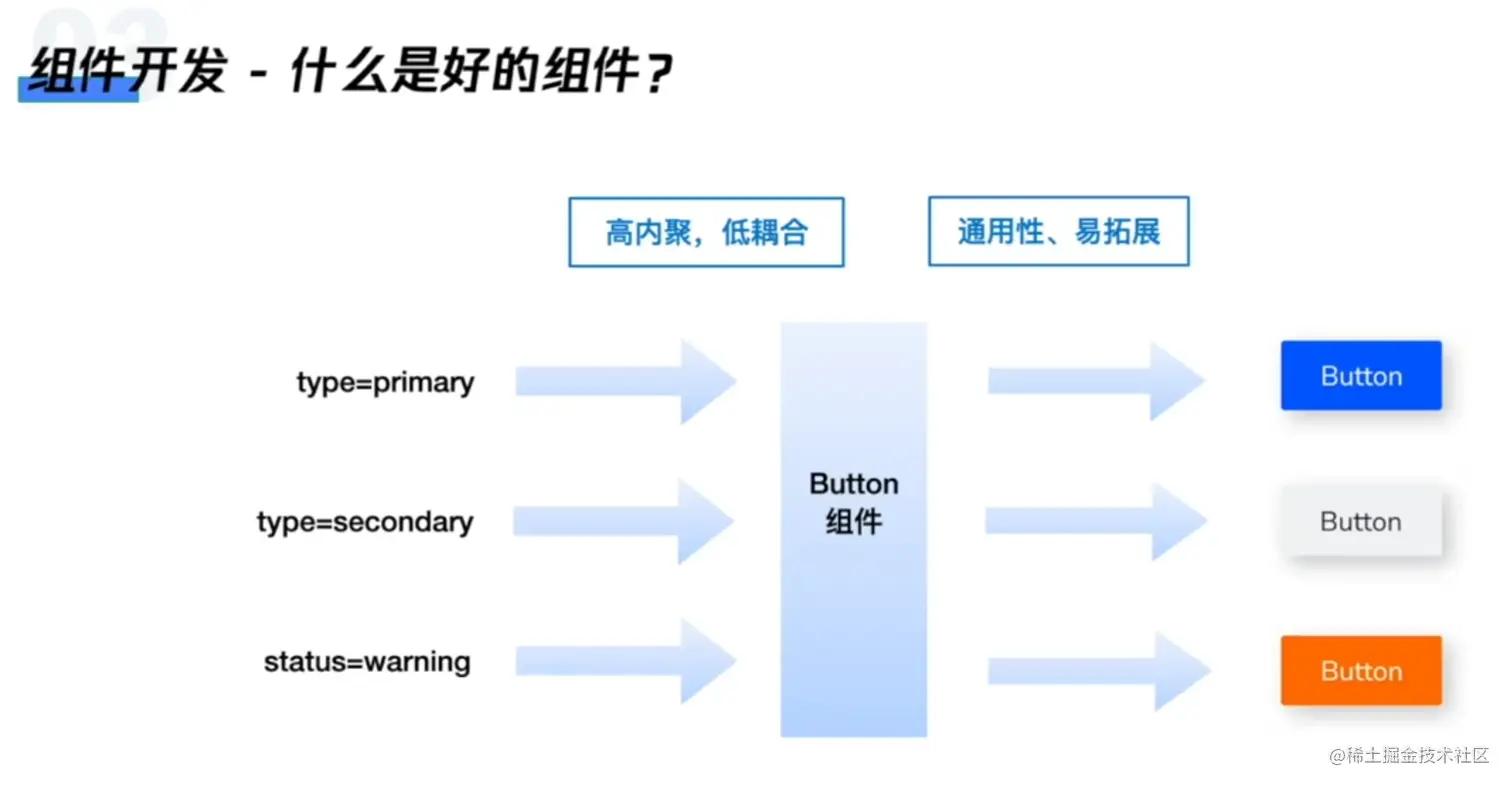 03

组件开发 - 什么是好的组件？

高内聚，低耦合

通用性、易拓展

type=primary

type=secondary

status=warning

Button
组件

Button

Button

Button

@稀土掘金技术社区